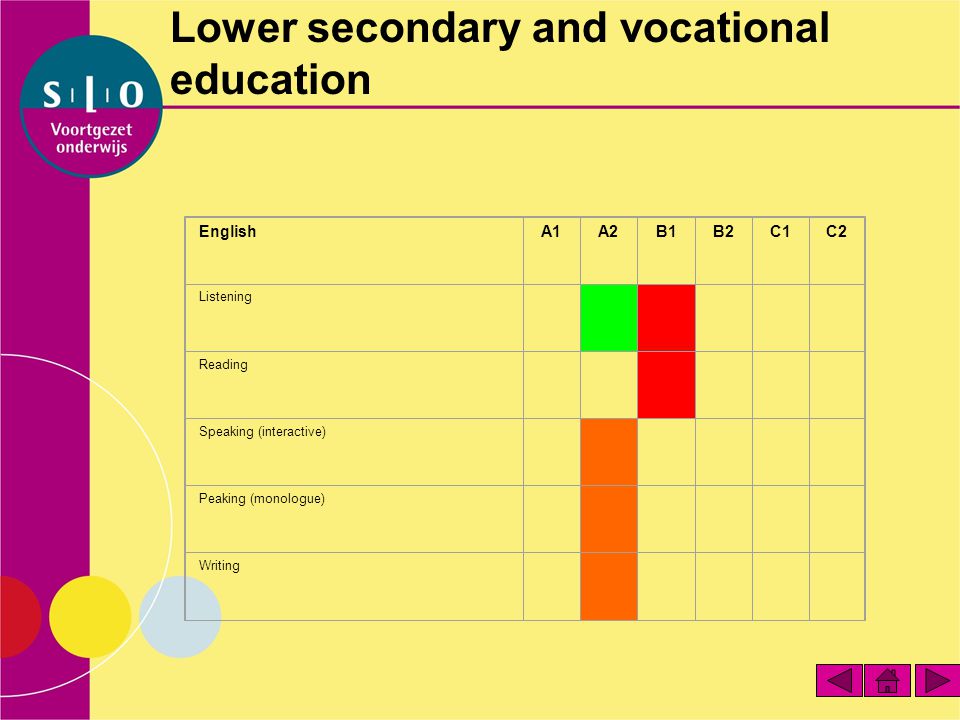 SLO
Voortgezet onderwijs

Lower secondary and vocational education

| English | A1 | A2 | B1 | B2 | C1 | C2 |
|---|---|---|---|---|---|---|
| Listening | | | | | | |
| Reading | | | | | | |
| Speaking (interactive) | | | | | | |
| Peaking (monologue) | | | | | | |
| Writing | | | | | | |